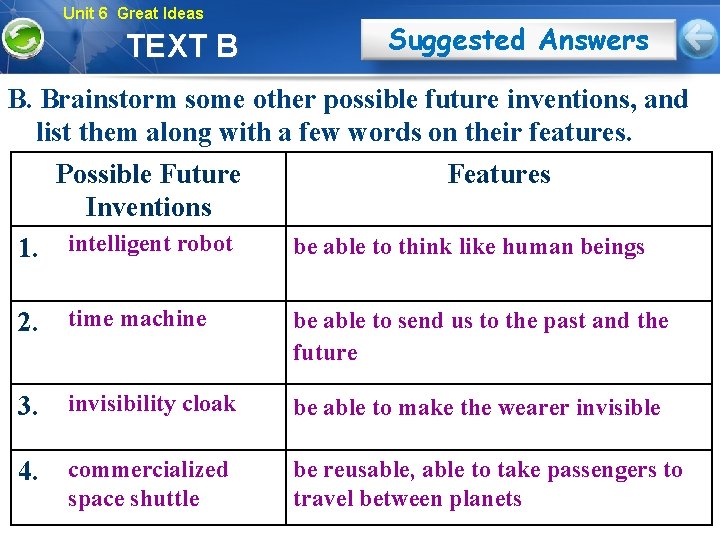 Unit 6 Great Ideas
TEXT B

Suggested Answers

B. Brainstorm some other possible future inventions, and list them along with a few words on their features.

| Possible Future Inventions | Features |
|---|---|
| 1. intelligent robot | be able to think like human beings |
| 2. time machine | be able to send us to the past and the future |
| 3. invisibility cloak | be able to make the wearer invisible |
| 4. commercialized space shuttle | be reusable, able to take passengers to travel between planets |